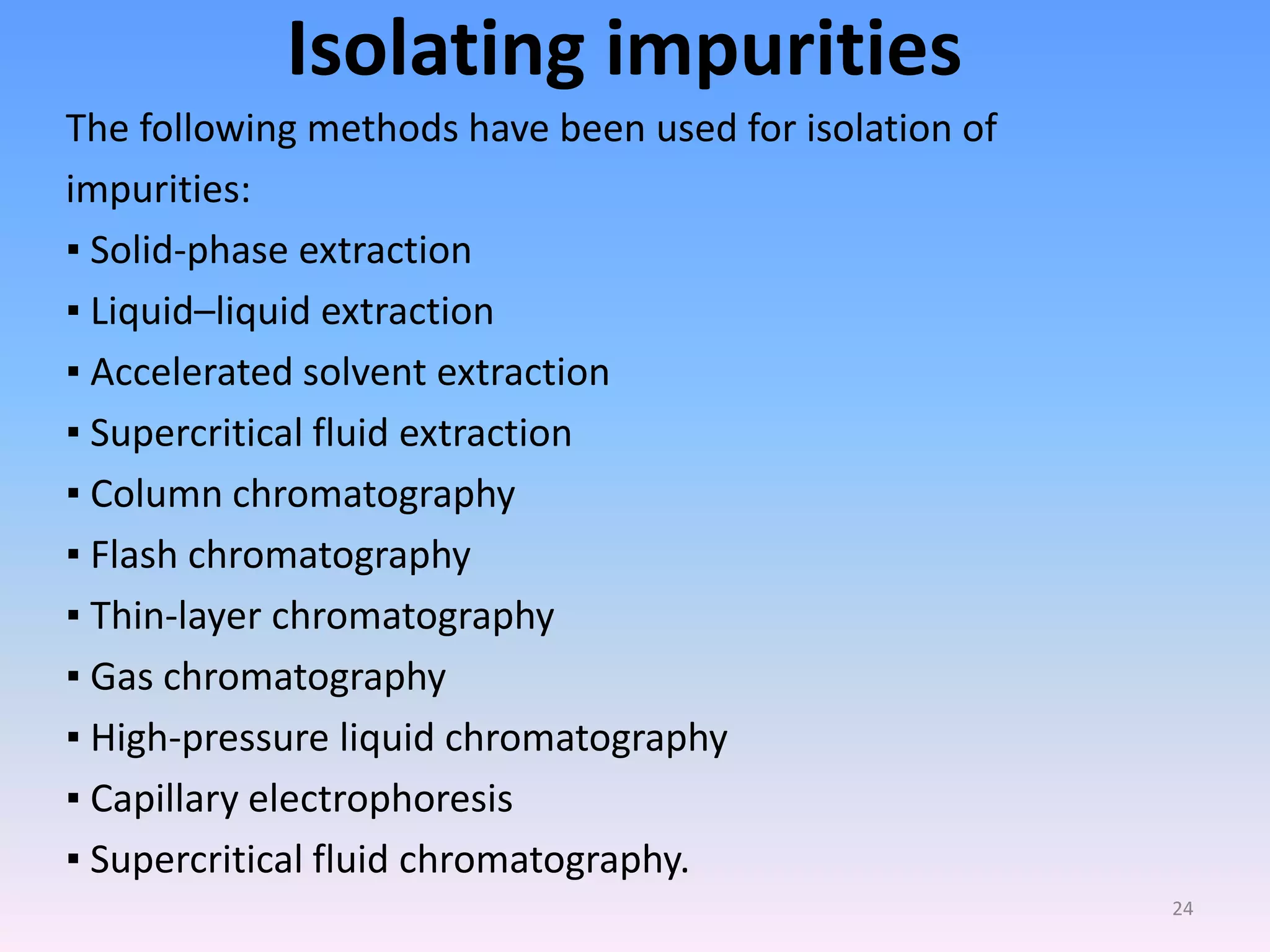 Isolating impurities

The following methods have been used for isolation of impurities:

▪ Solid-phase extraction
▪ Liquid–liquid extraction
▪ Accelerated solvent extraction
▪ Supercritical fluid extraction
▪ Column chromatography
▪ Flash chromatography
▪ Thin-layer chromatography
▪ Gas chromatography
▪ High-pressure liquid chromatography
▪ Capillary electrophoresis
▪ Supercritical fluid chromatography.

24